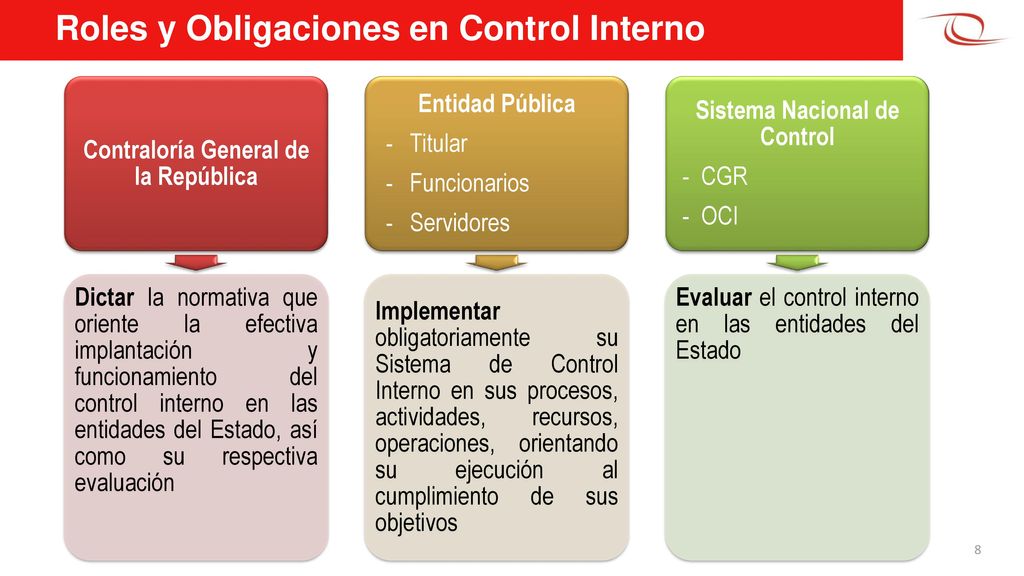 Roles y Obligaciones en Control Interno

Contraloría General de la República

Dictar la normativa que oriente la efectiva implantación y funcionamiento del control interno en las entidades del Estado, así como su respectiva evaluación

Entidad Pública
- Titular
- Funcionarios
- Servidores

Implementar obligatoriamente su Sistema de Control Interno en sus procesos, actividades, recursos, operaciones, orientando su ejecución al cumplimiento de sus objetivos

Sistema Nacional de Control
- CGR
- OCI

Evaluar el control interno en las entidades del Estado

8